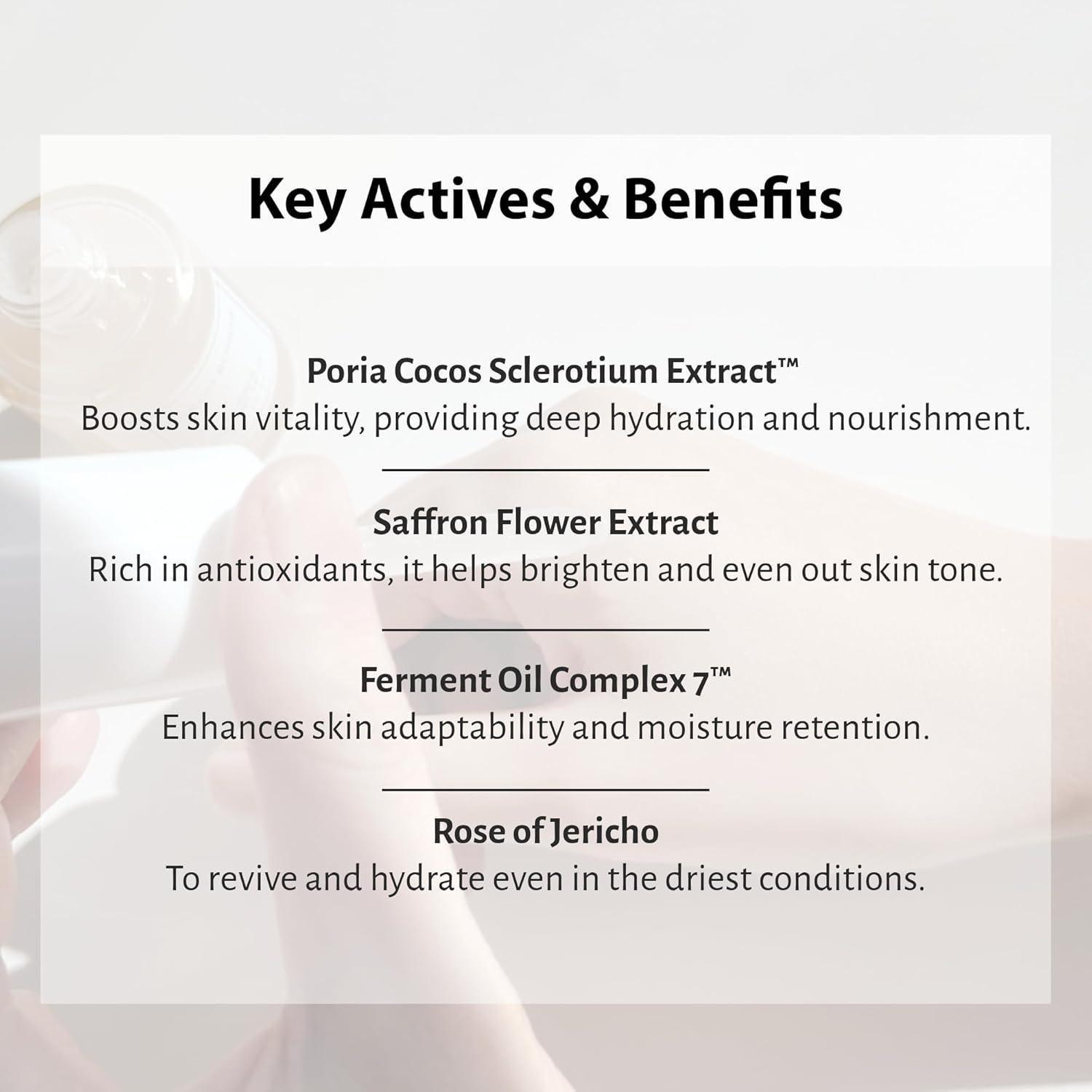 Key Actives & Benefits

Poria Cocos Sclerotium Extract™
Boosts skin vitality, providing deep hydration and nourishment.

Saffron Flower Extract
Rich in antioxidants, it helps brighten and even out skin tone.

Ferment Oil Complex 7™
Enhances skin adaptability and moisture retention.

Rose of Jericho
To revive and hydrate even in the driest conditions.